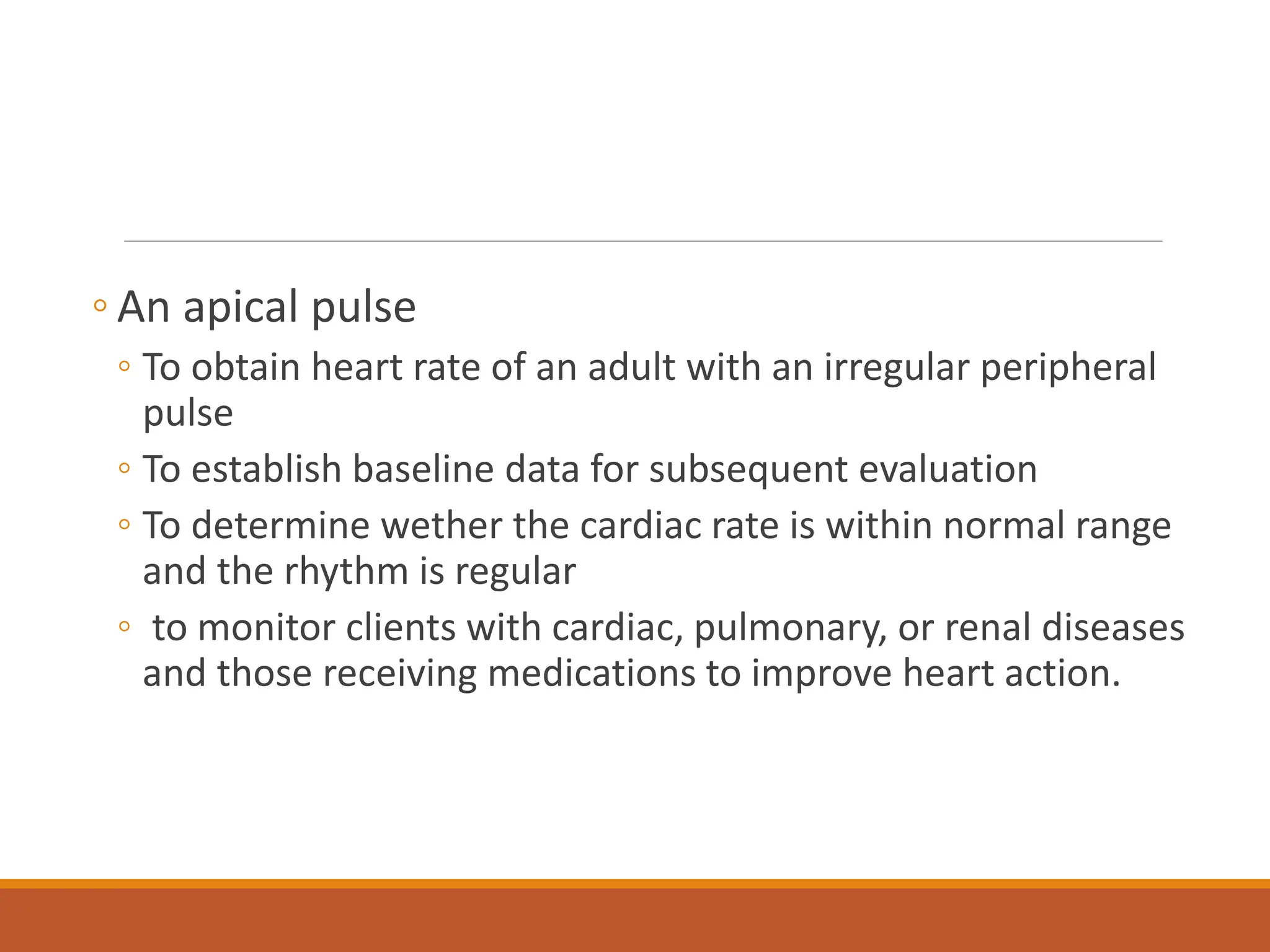 ◦ An apical pulse

◦ To obtain heart rate of an adult with an irregular peripheral pulse

◦ To establish baseline data for subsequent evaluation

◦ To determine wether the cardiac rate is within normal range and the rhythm is regular

◦ to monitor clients with cardiac, pulmonary, or renal diseases and those receiving medications to improve heart action.